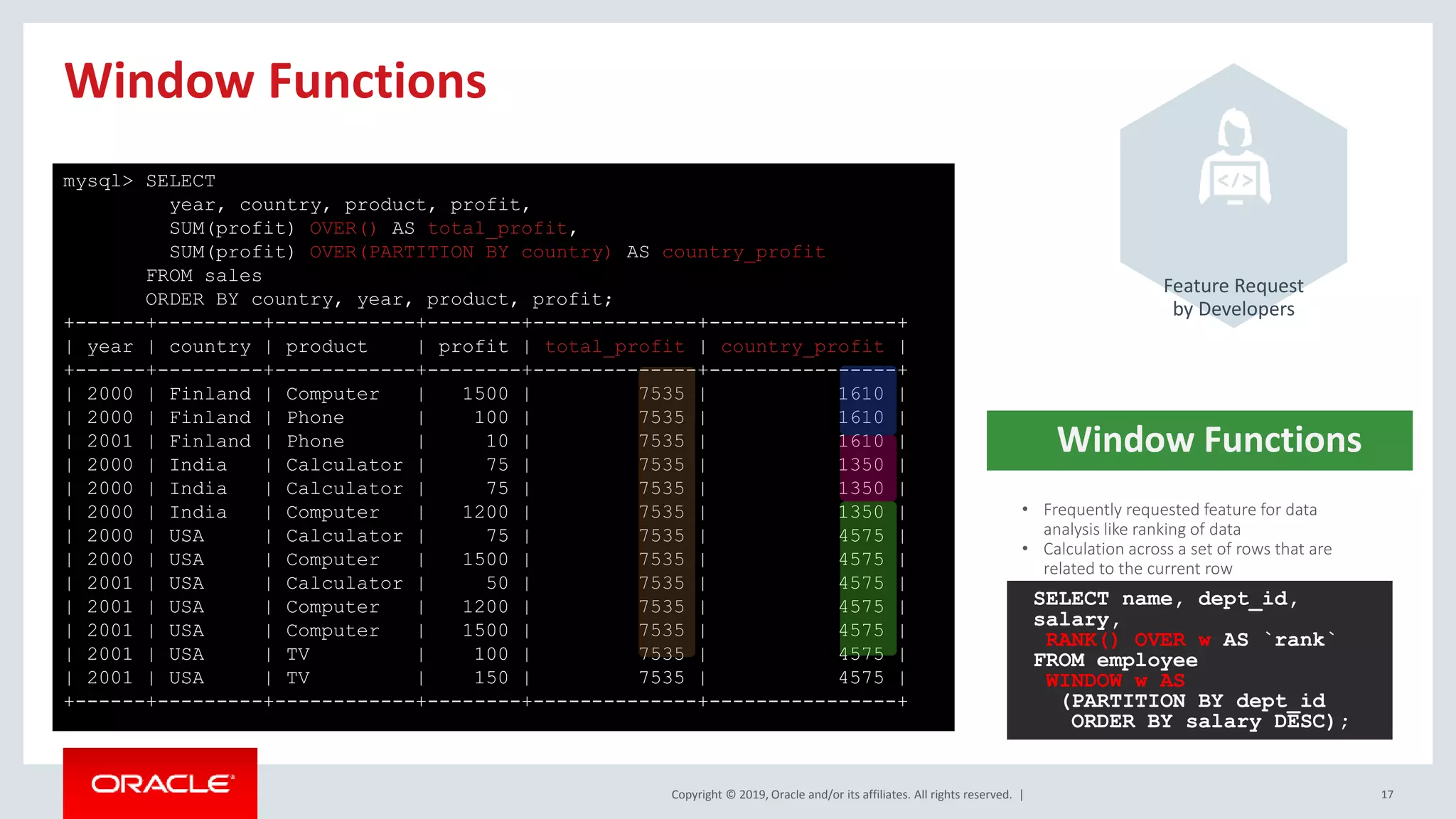 Window Functions

mysql> SELECT
year, country, product, profit,
SUM(profit) OVER() AS total_profit,
SUM(profit) OVER(PARTITION BY country) AS country_profit
FROM sales
ORDER BY country, year, product, profit;

| year | country | product | profit | total_profit | country_profit |
|---|---|---|---|---|---|
| 2000 | Finland | Computer | 1500 | 7535 | 1610 |
| 2000 | Finland | Phone | 100 | 7535 | 1610 |
| 2001 | Finland | Phone | 10 | 7535 | 1610 |
| 2000 | India | Calculator | 75 | 7535 | 1350 |
| 2000 | India | Calculator | 75 | 7535 | 1350 |
| 2000 | India | Computer | 1200 | 7535 | 1350 |
| 2000 | USA | Calculator | 75 | 7535 | 4575 |
| 2000 | USA | Computer | 1500 | 7535 | 4575 |
| 2001 | USA | Calculator | 50 | 7535 | 4575 |
| 2001 | USA | Computer | 1200 | 7535 | 4575 |
| 2001 | USA | Computer | 1500 | 7535 | 4575 |
| 2001 | USA | TV | 100 | 7535 | 4575 |
| 2001 | USA | TV | 150 | 7535 | 4575 |

</>

Feature Request by Developers

Window Functions

• Frequently requested feature for data analysis like ranking of data
• Calculation across a set of rows that are related to the current row

SELECT name, dept_id, salary,
RANK() OVER w AS `rank`
FROM employee
WINDOW w AS
(PARTITION BY dept_id
ORDER BY salary DESC);

ORACLE

Copyright © 2019, Oracle and/or its affiliates. All rights reserved. |

17